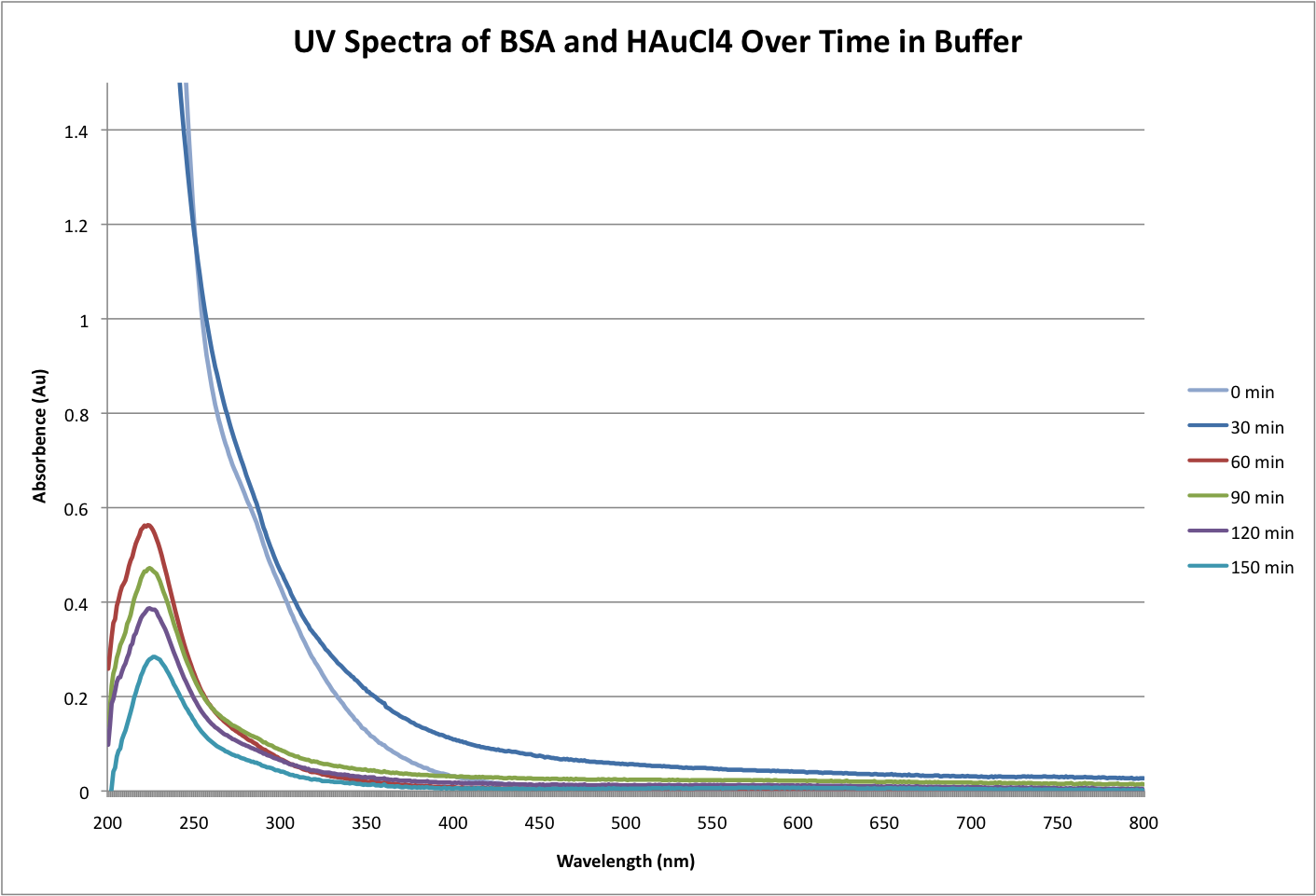 UV Spectra of BSA and HAuCl4 Over Time in Buffer

Absorbence (Au)

1.4
1.2
1
0.8
0.6
0.4
0.2
0

200 250 300 350 400 450 500 550 600 650 700 750 800

Wavelength (nm)

0 min
30 min
60 min
90 min
120 min
150 min